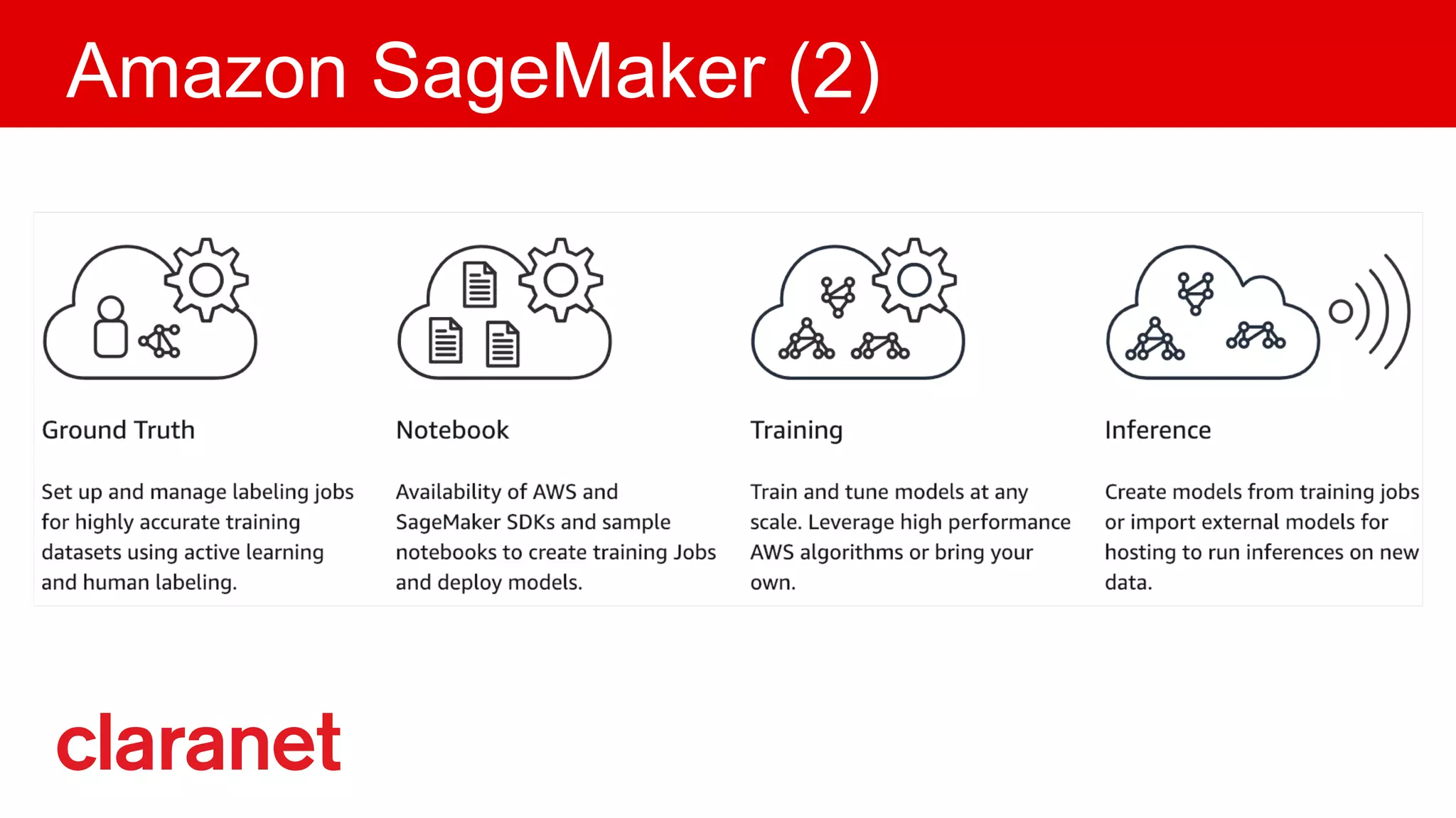 Amazon SageMaker (2)

Ground Truth

Set up and manage labeling jobs for highly accurate training datasets using active learning and human labeling.

Notebook

Availability of AWS and SageMaker SDKs and sample notebooks to create training Jobs and deploy models.

Training

Train and tune models at any scale. Leverage high performance AWS algorithms or bring your own.

Inference

Create models from training jobs or import external models for hosting to run inferences on new data.

claranet